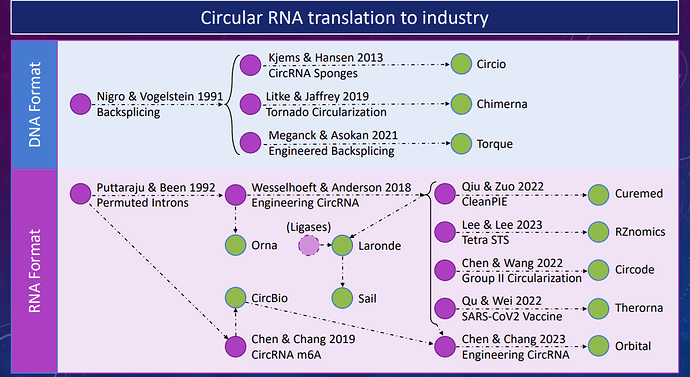 Circular RNA translation to industry

DNA Format

Nigro & Vogelstein 1991
Backsplicing

Kjems & Hansen 2013
CircRNA Sponges

Circio

Litke & Jaffrey 2019
Tornado Circularization

Chimerna

Meganck & Asokan 2021
Engineered Backsplicing

Torque

RNA Format

Puttaraju & Been 1992
Permuted Introns

Wesselhoeft & Anderson 2018
Engineering CircRNA

Orna

(Ligases)

Laronde

Sail

CircBio

Chen & Chang 2019
CircRNA m6A

Qiu & Zuo 2022
CleanPIE

Curemed

Lee & Lee 2023
Tetra STS

RZnomics

Chen & Wang 2022
Group II Circularization

Circode

Qu & Wei 2022
SARS-CoV2 Vaccine

Therorna

Chen & Chang 2023
Engineering CircRNA

Orbital